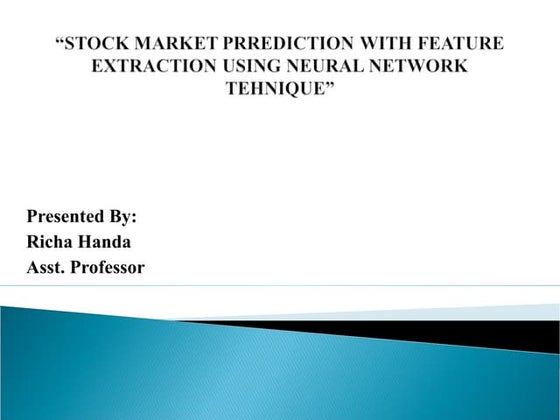 “STOCK MARKET PRREDICTION WITH FEATURE EXTRACTION USING NEURAL NETWORK TEHNIQUE”

Presented By:
Richa Handa
Asst. Professor